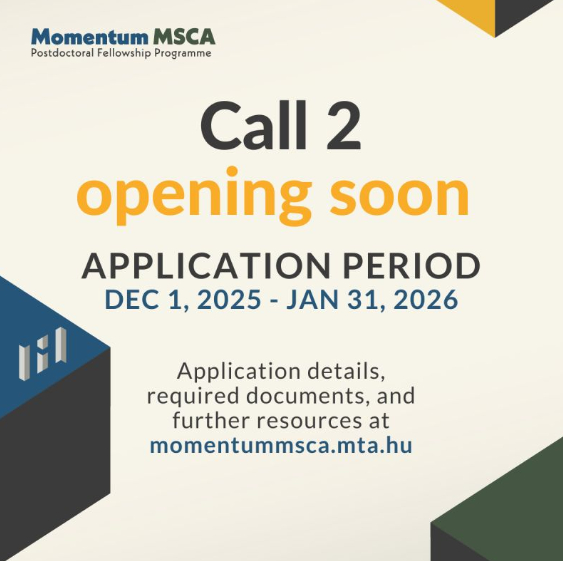 Momentum MSCA
Postdoctoral Fellowship Programme

Call 2
opening soon

APPLICATION PERIOD
DEC 1, 2025 - JAN 31, 2026

Application details, required documents, and further resources at momentummsca.mta.hu